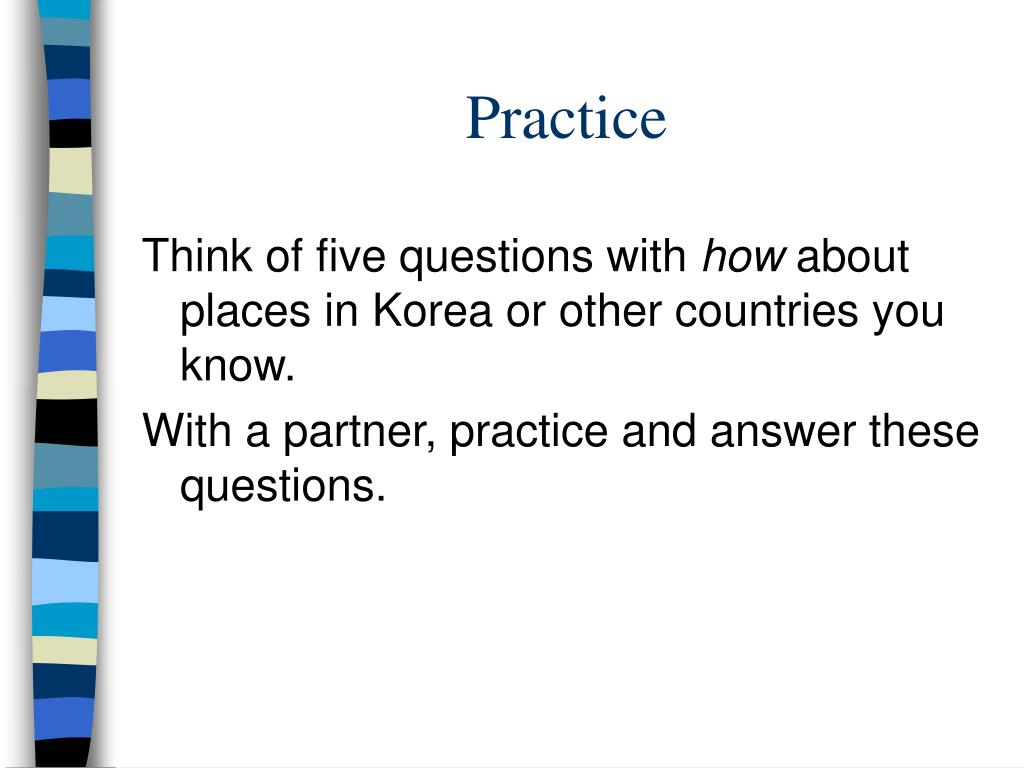 Practice

Think of five questions with how about places in Korea or other countries you know.

With a partner, practice and answer these questions.